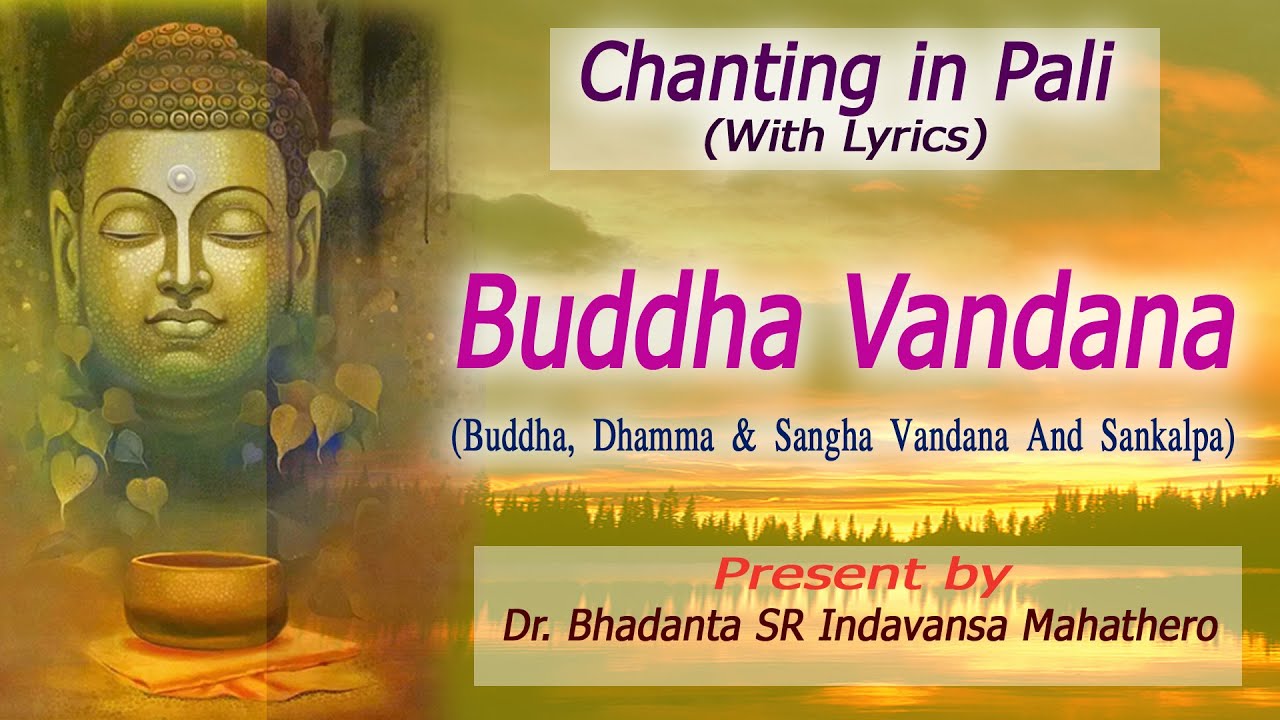 Chanting in Pali
(With Lyrics)

Buddha Vandana

(Buddha, Dhamma & Sangha Vandana And Sankalpa)

Present by
Dr. Bhadanta SR Indavansa Mahathero